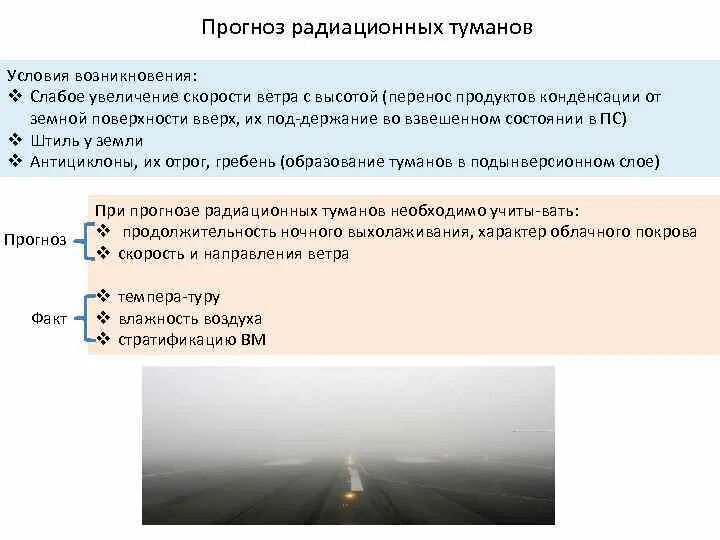 Прогноз радиационных туманов

Условия возникновения:
❖ Слабое увеличение скорости ветра с высотой (перенос продуктов конденсации от земной поверхности вверх, их под-держание во взвешенном состоянии в ПС)
❖ Штиль у земли
❖ Антициклоны, их отрог, гребень (образование туманов в подынверсионном слое)

При прогнозе радиационных туманов необходимо учиты-вать:

Прогноз
❖ продолжительность ночного выхолаживания, характер облачного покрова
❖ скорость и направления ветра

Факт
❖ темпера-туру
❖ влажность воздуха
❖ стратификацию ВМ